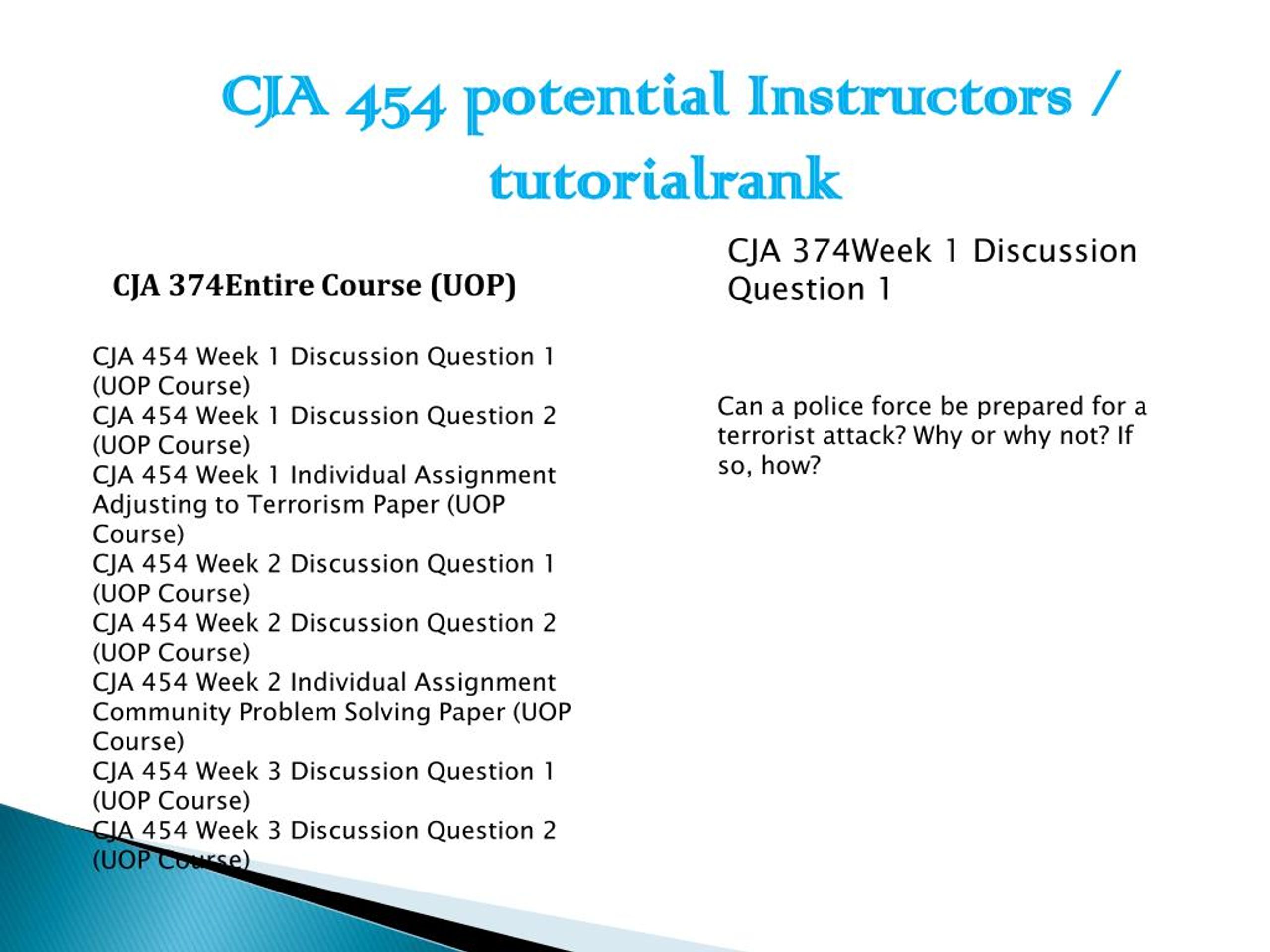 CJA 454 potential Instructors / tutorialrank

CJA 374Entire Course (UOP)

CJA 454 Week 1 Discussion Question 1 (UOP Course)
CJA 454 Week 1 Discussion Question 2 (UOP Course)
CJA 454 Week 1 Individual Assignment Adjusting to Terrorism Paper (UOP Course)
CJA 454 Week 2 Discussion Question 1 (UOP Course)
CJA 454 Week 2 Discussion Question 2 (UOP Course)
CJA 454 Week 2 Individual Assignment Community Problem Solving Paper (UOP Course)
CJA 454 Week 3 Discussion Question 1 (UOP Course)
CJA 454 Week 3 Discussion Question 2 (UOP Course)

CJA 374Week 1 Discussion Question 1

Can a police force be prepared for a terrorist attack? Why or why not? If so, how?